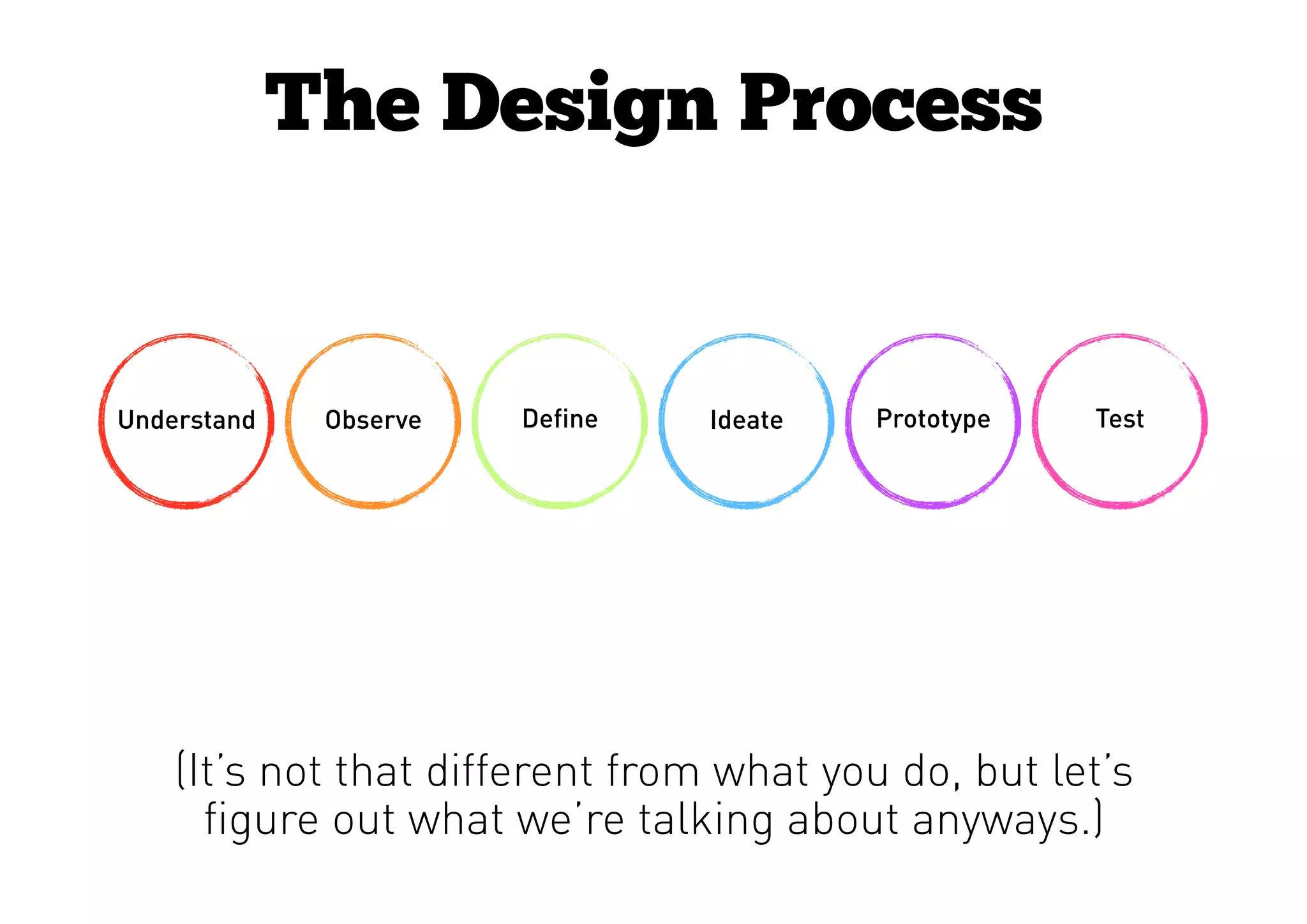 The Design Process

Understand

Observe

Define

Ideate

Prototype

Test

(It's not that different from what you do, but let's figure out what we're talking about anyways.)